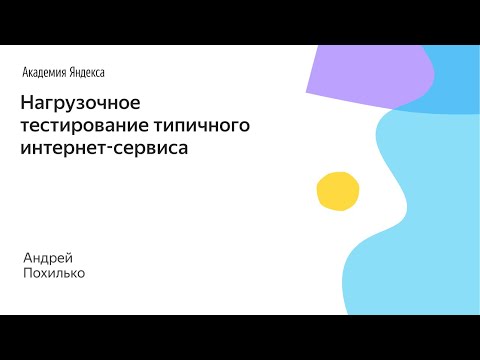 Академия Яндекса

Нагрузочное тестирование типичного интернет-сервиса

Андрей Похилько